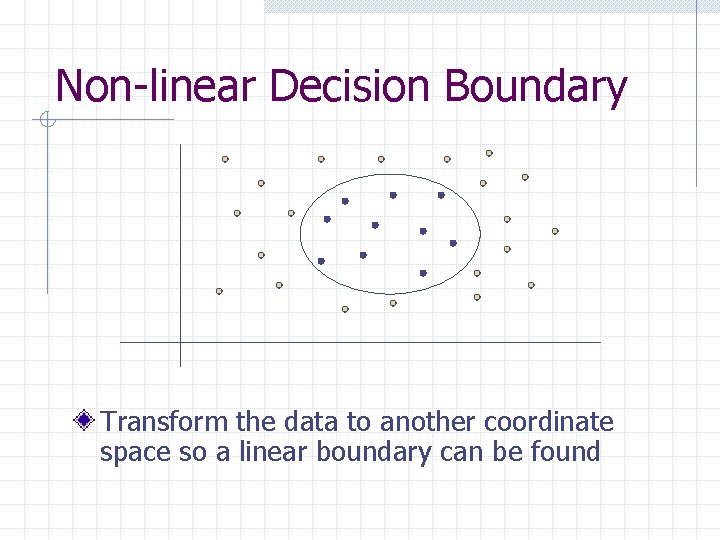 Non-linear Decision Boundary

Transform the data to another coordinate space so a linear boundary can be found